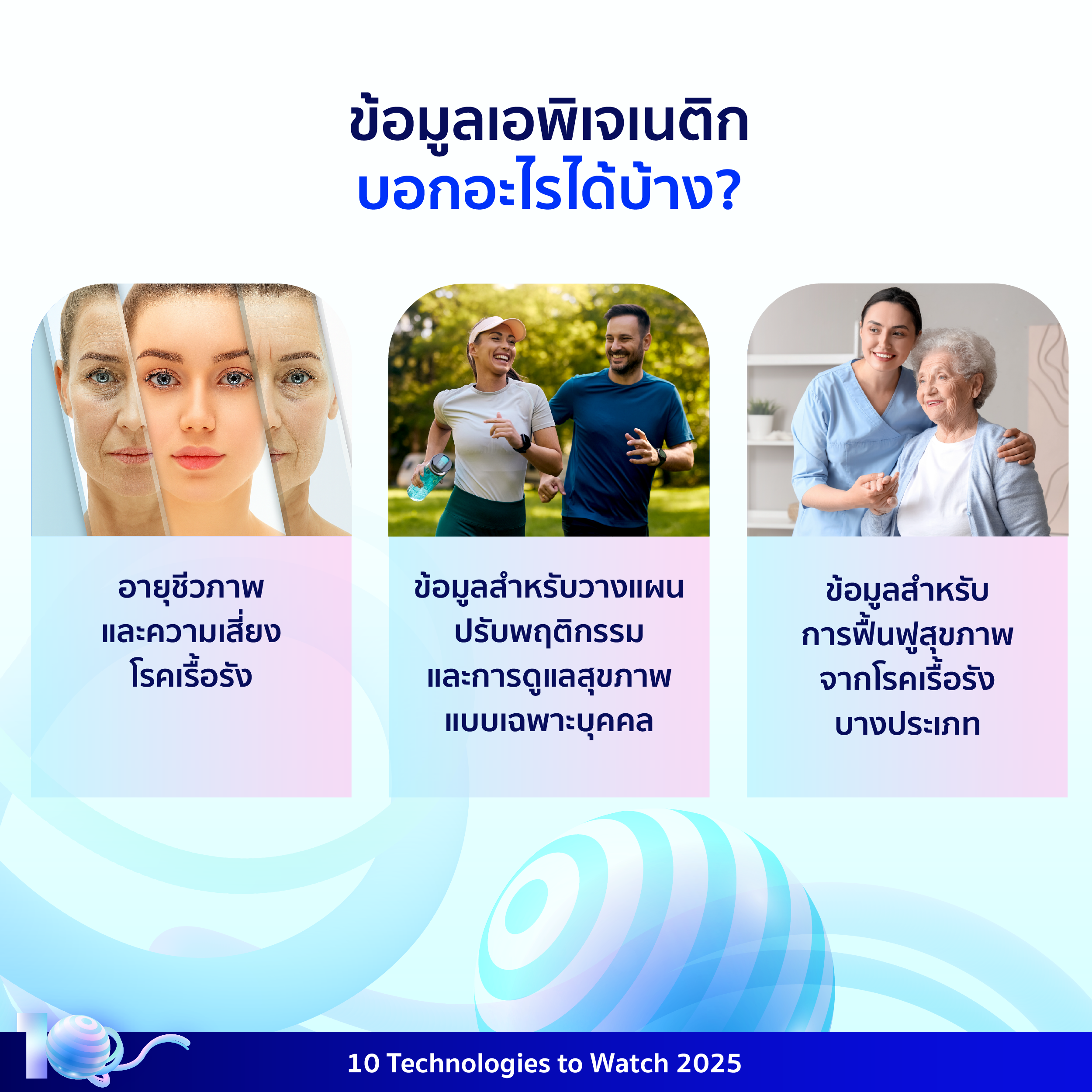 ข้อมูลเอพิเจเนติก
บอกอะไรได้บ้าง?

อายุชีวภาพ
และความเสี่ยง
โรคเรื้อรัง

ข้อมูลสำหรับวางแผน
ปรับพฤติกรรม
และการดูแลสุขภาพ
แบบเฉพาะบุคคล

ข้อมูลสำหรับ
การฟื้นฟูสุขภาพ
จากโรคเรื้อรัง
บางประเภท

10 Technologies to Watch 2025